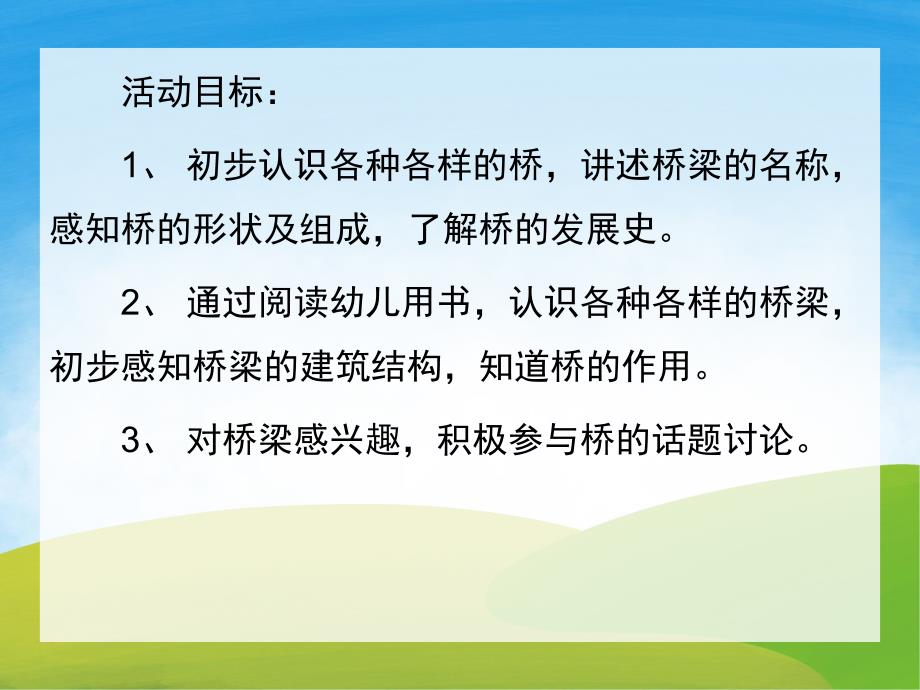 活动目标：

1、 初步认识各种各样的桥，讲述桥梁的名称，感知桥的形状及组成，了解桥的发展史。

2、 通过阅读幼儿用书，认识各种各样的桥梁，初步感知桥梁的建筑结构，知道桥的作用。

3、 对桥梁感兴趣，积极参与桥的话题讨论。